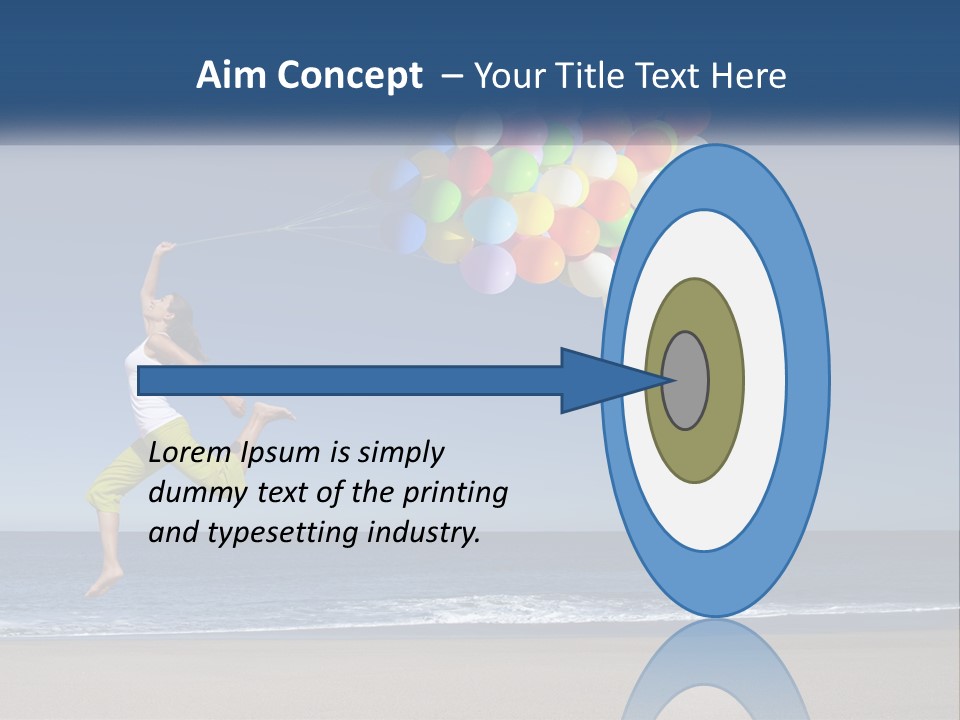 Aim Concept – Your Title Text Here

Lorem Ipsum is simply dummy text of the printing and typesetting industry.